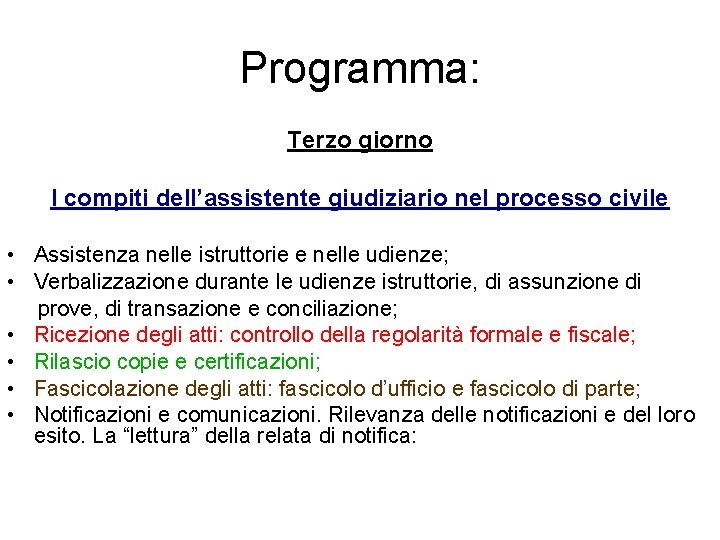 Programma:

Terzo giorno

I compiti dell’assistente giudiziario nel processo civile

• Assistenza nelle istruttorie e nelle udienze;
• Verbalizzazione durante le udienze istruttorie, di assunzione di prove, di transazione e conciliazione;
• Ricezione degli atti: controllo della regolarità formale e fiscale;
• Rilascio copie e certificazioni;
• Fascicolazione degli atti: fascicolo d’ufficio e fascicolo di parte;
• Notificazioni e comunicazioni. Rilevanza delle notificazioni e del loro esito. La “lettura” della relata di notifica: